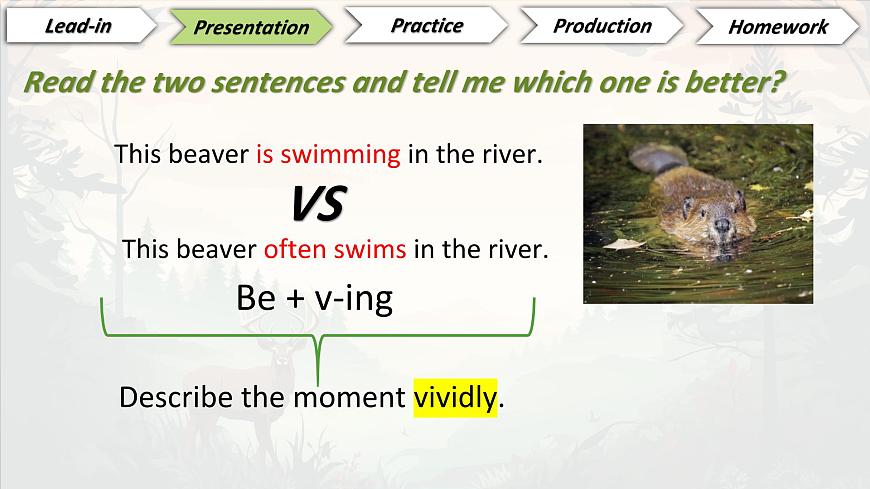 Lead-in Presentation Practice Production Homework

Read the two sentences and tell me which one is better?

This beaver is swimming in the river.

VS

This beaver often swims in the river.

Be + v-ing

Describe the moment vividly.